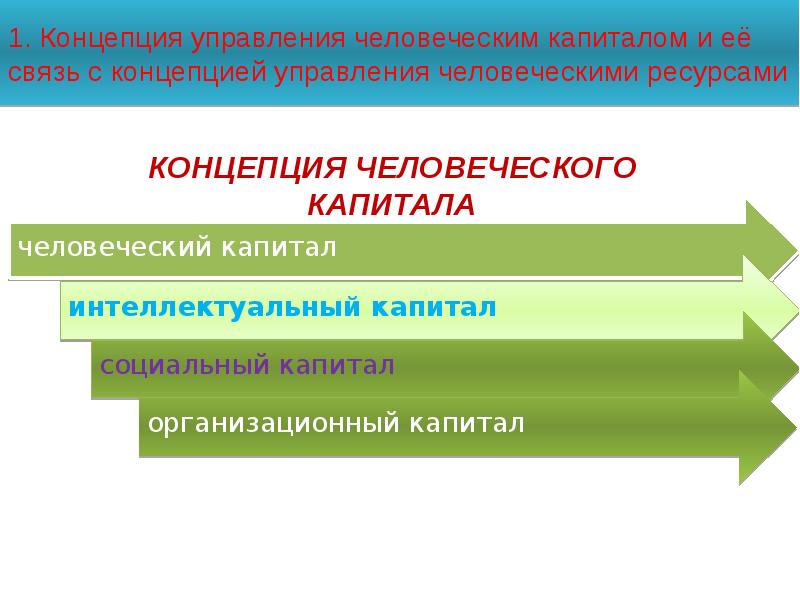 1. Концепция управления человеческим капиталом и её связь с концепцией управления человеческими ресурсами

КОНЦЕПЦИЯ ЧЕЛОВЕЧЕСКОГО КАПИТАЛА

человеческий капитал

интеллектуальный капитал

социальный капитал

организационный капитал